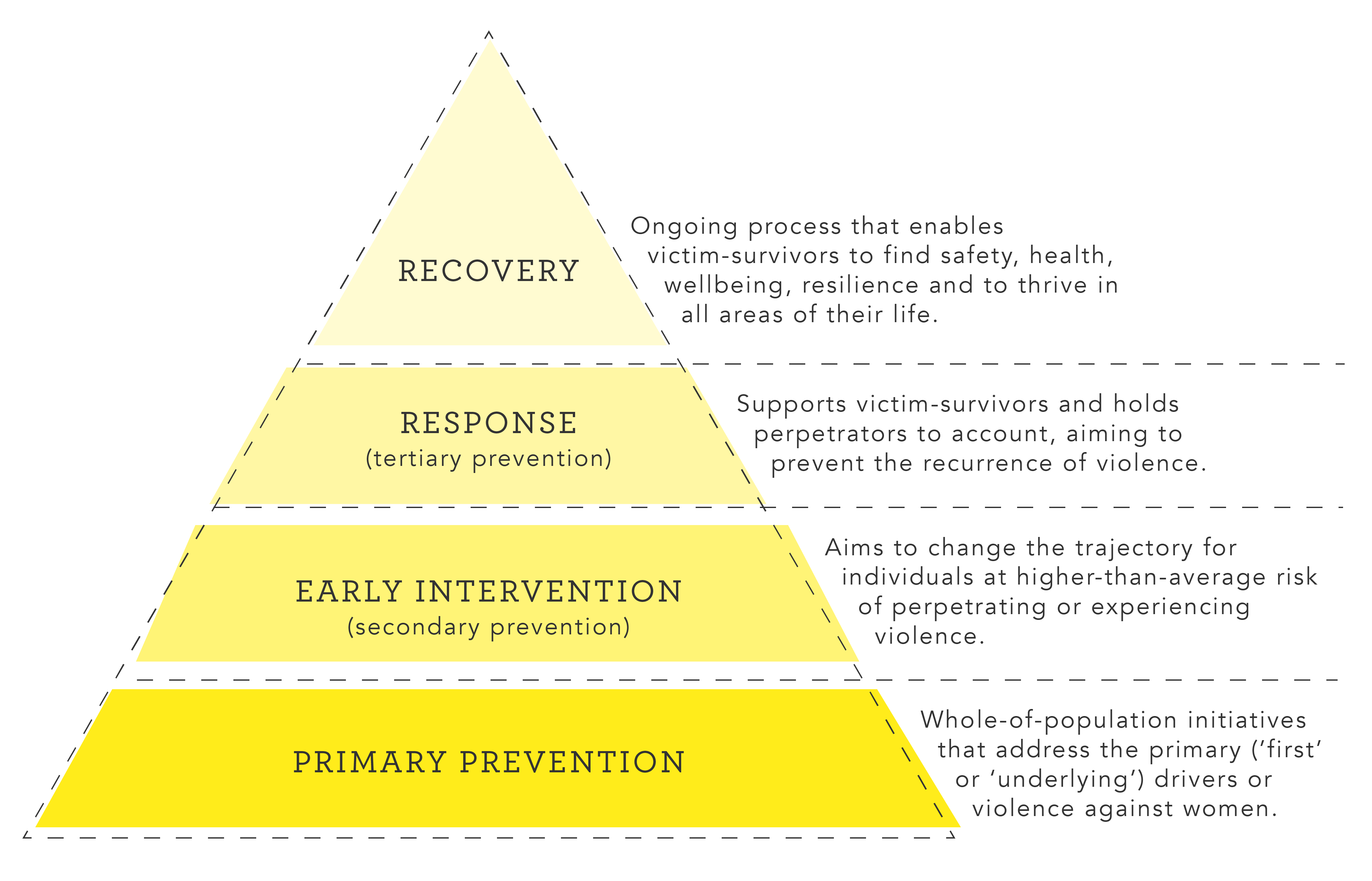 RECOVERY

Ongoing process that enables victim-survivors to find safety, health, wellbeing, resilience and to thrive in all areas of their life.

RESPONSE
(tertiary prevention)

Supports victim-survivors and holds perpetrators to account, aiming to prevent the recurrence of violence.

EARLY INTERVENTION
(secondary prevention)

Aims to change the trajectory for individuals at higher-than-average risk of perpetrating or experiencing violence.

PRIMARY PREVENTION

Whole-of-population initiatives that address the primary ('first' or 'underlying') drivers or violence against women.